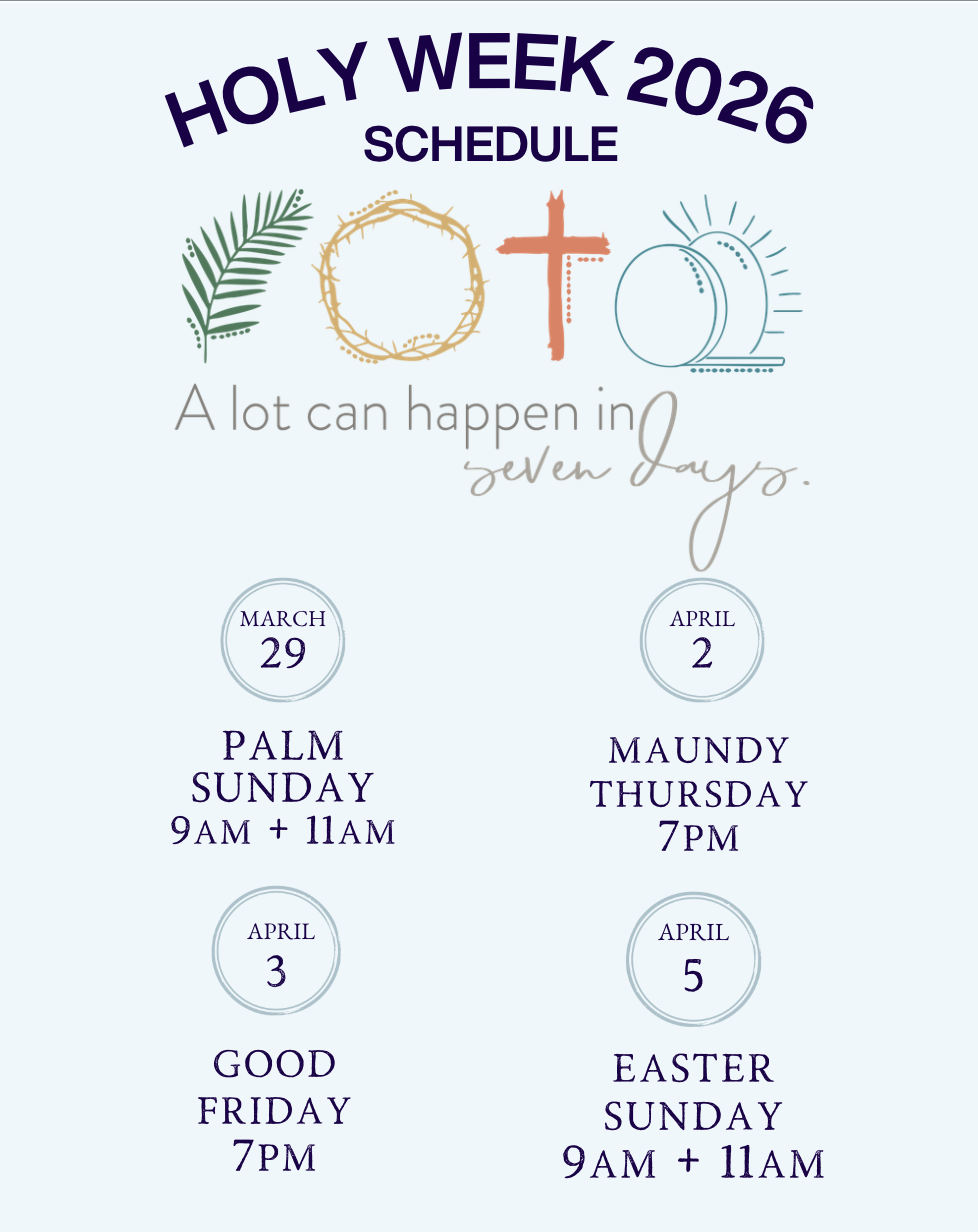 HOLY WEEK 2026
SCHEDULE

A lot can happen in seven days.

MARCH
29

PALM SUNDAY
9AM + 11AM

APRIL
2

MAUNDY THURSDAY
7PM

APRIL
3

GOOD FRIDAY
7PM

APRIL
5

EASTER SUNDAY
9AM + 11AM